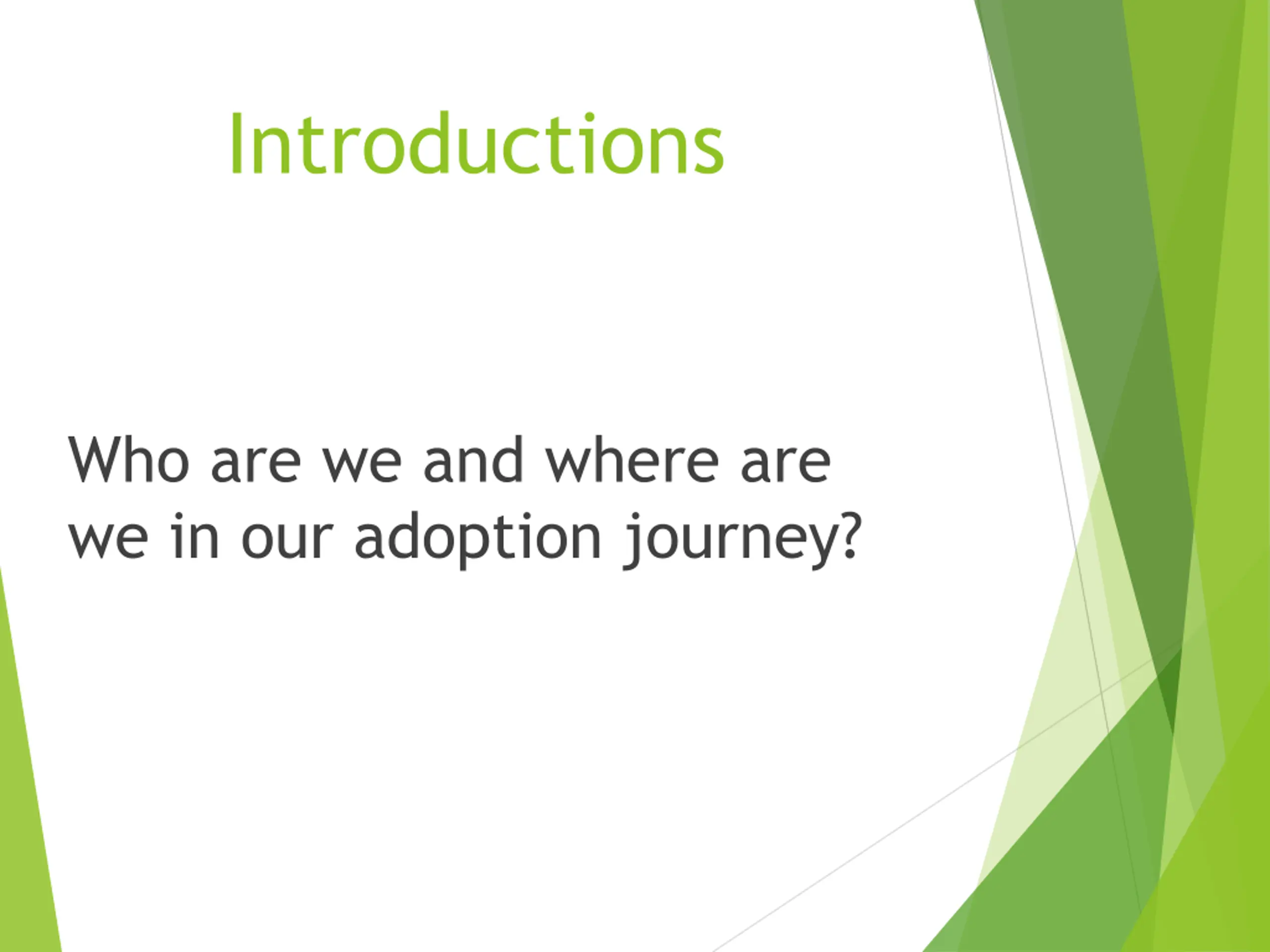 Introductions

Who are we and where are we in our adoption journey?